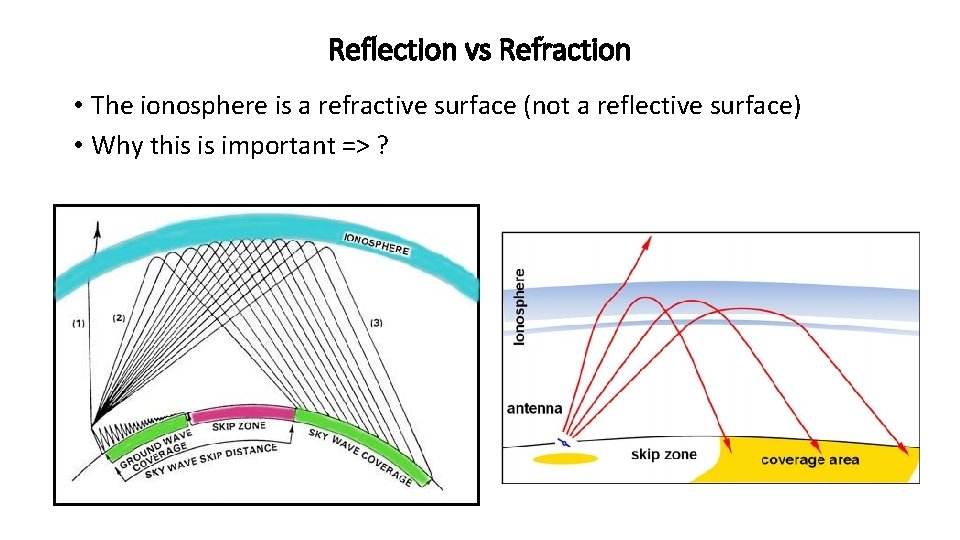 Reflection vs Refraction

• The ionosphere is a refractive surface (not a reflective surface)
• Why this is important => ?

IONOSPHERE
(1)
(2)
(3)
GROUND WAVE COVERAGE
SKIP ZONE
SKY WAVE COVERAGE
SKY WAVE SKIP DISTANCE

Ionosphere
antenna
skip zone
coverage area